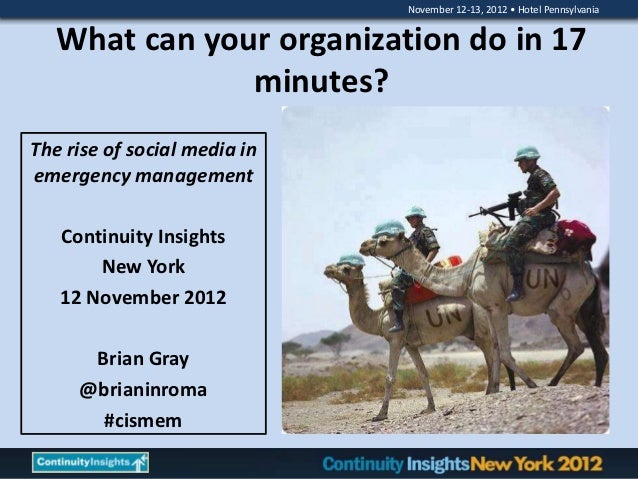 November 12-13, 2012 • Hotel Pennsylvania

What can your organization do in 17 minutes?

The rise of social media in emergency management

Continuity Insights
New York
12 November 2012

Brian Gray
@brianinroma
#cismem

UN

UN

ContinuityInsights

Continuity Insights New York 2012